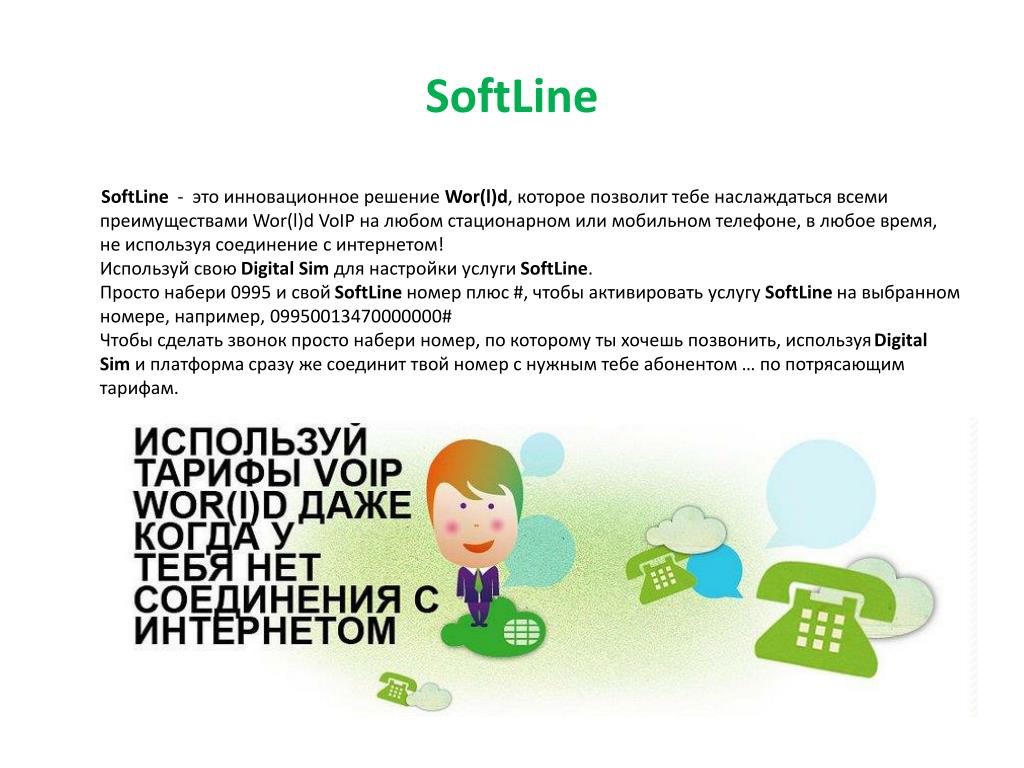 SoftLine

SoftLine - это инновационное решение Wor(l)d, которое позволит тебе наслаждаться всеми преимуществами Wor(l)d VoIP на любом стационарном или мобильном телефоне, в любое время, не используя соединение с интернетом!
Используй свою Digital Sim для настройки услуги SoftLine.
Просто набери 0995 и свой SoftLine номер плюс #, чтобы активировать услугу SoftLine на выбранном номере, например, 09950013470000000#
Чтобы сделать звонок просто набери номер, по которому ты хочешь позвонить, используя Digital Sim и платформа сразу же соединит твой номер с нужным тебе абонентом … по потрясающим тарифам.

ИСПОЛЬЗУЙ ТАРИФЫ VOIP WOR(l)D ДАЖЕ КОГДА У ТЕБЯ НЕТ СОЕДИНЕНИЯ С ИНТЕРНЕТОМ